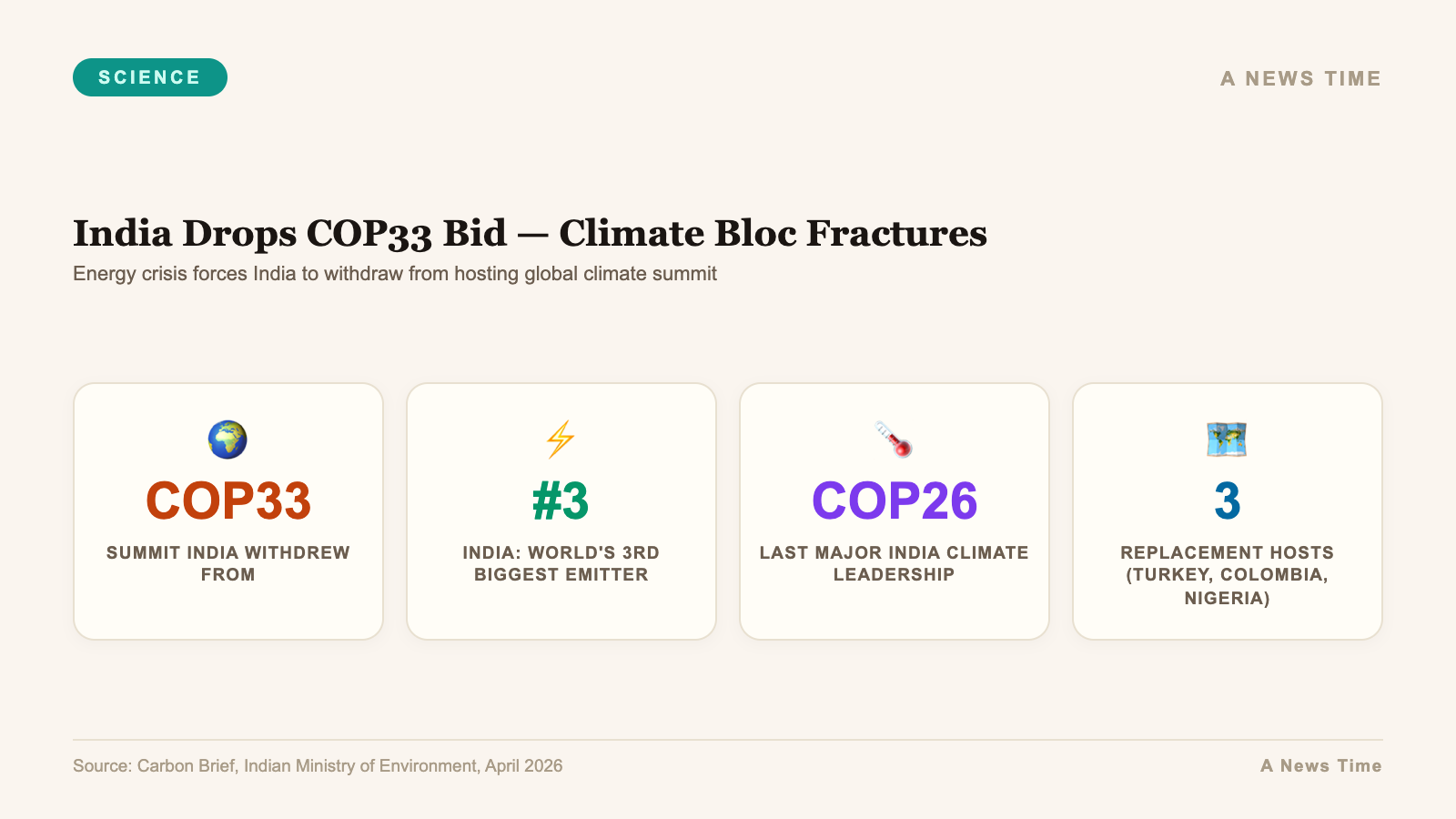 SCIENCE

A NEWS TIME

India Drops COP33 Bid — Climate Bloc Fractures

Energy crisis forces India to withdraw from hosting global climate summit

COP33
SUMMIT INDIA WITHDREW FROM

#3
INDIA: WORLD'S 3RD BIGGEST EMITTER

COP26
LAST MAJOR INDIA CLIMATE LEADERSHIP

3
REPLACEMENT HOSTS (TURKEY, COLOMBIA, NIGERIA)

Source: Carbon Brief, Indian Ministry of Environment, April 2026

A News Time